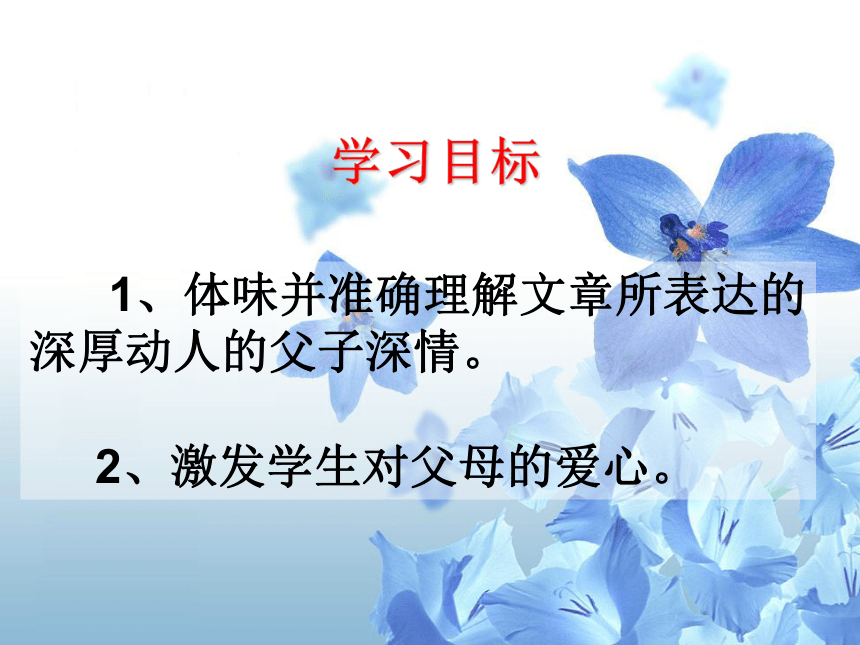 学习目标

1、体味并准确理解文章所表达的深厚动人的父子深情。

2、激发学生对父母的爱心。